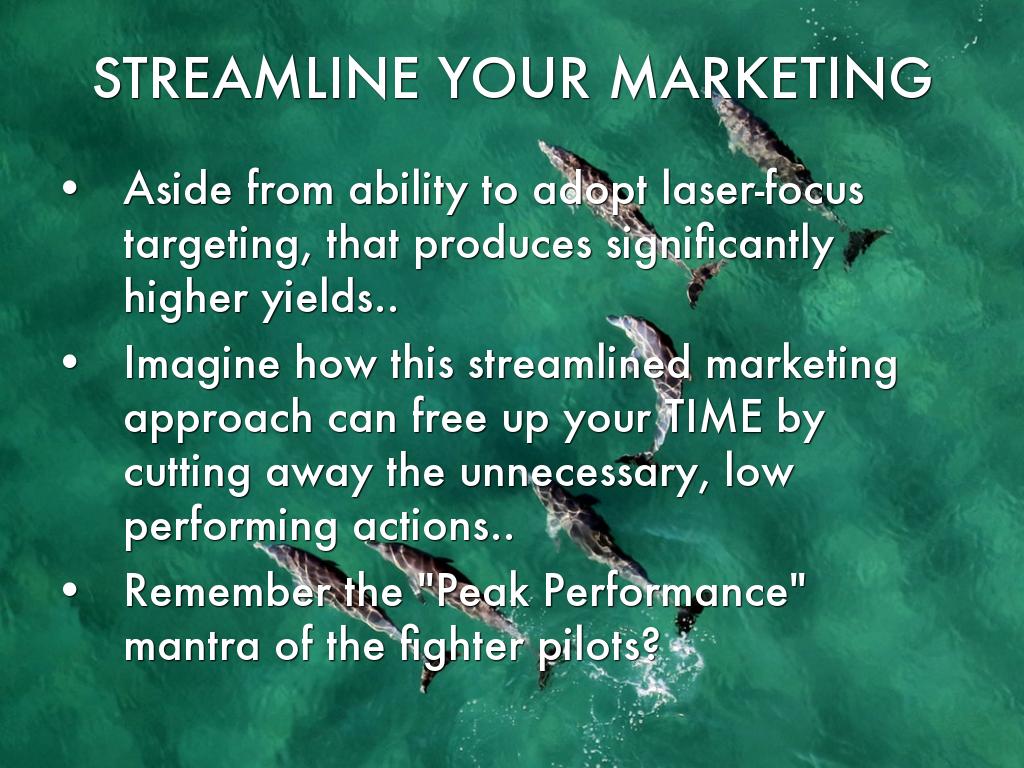 STREAMLINE YOUR MARKETING

• Aside from ability to adopt laser-focus targeting, that produces significantly higher yields..

• Imagine how this streamlined marketing approach can free up your TIME by cutting away the unnecessary, low performing actions..

• Remember the "Peak Performance" mantra of the fighter pilots?